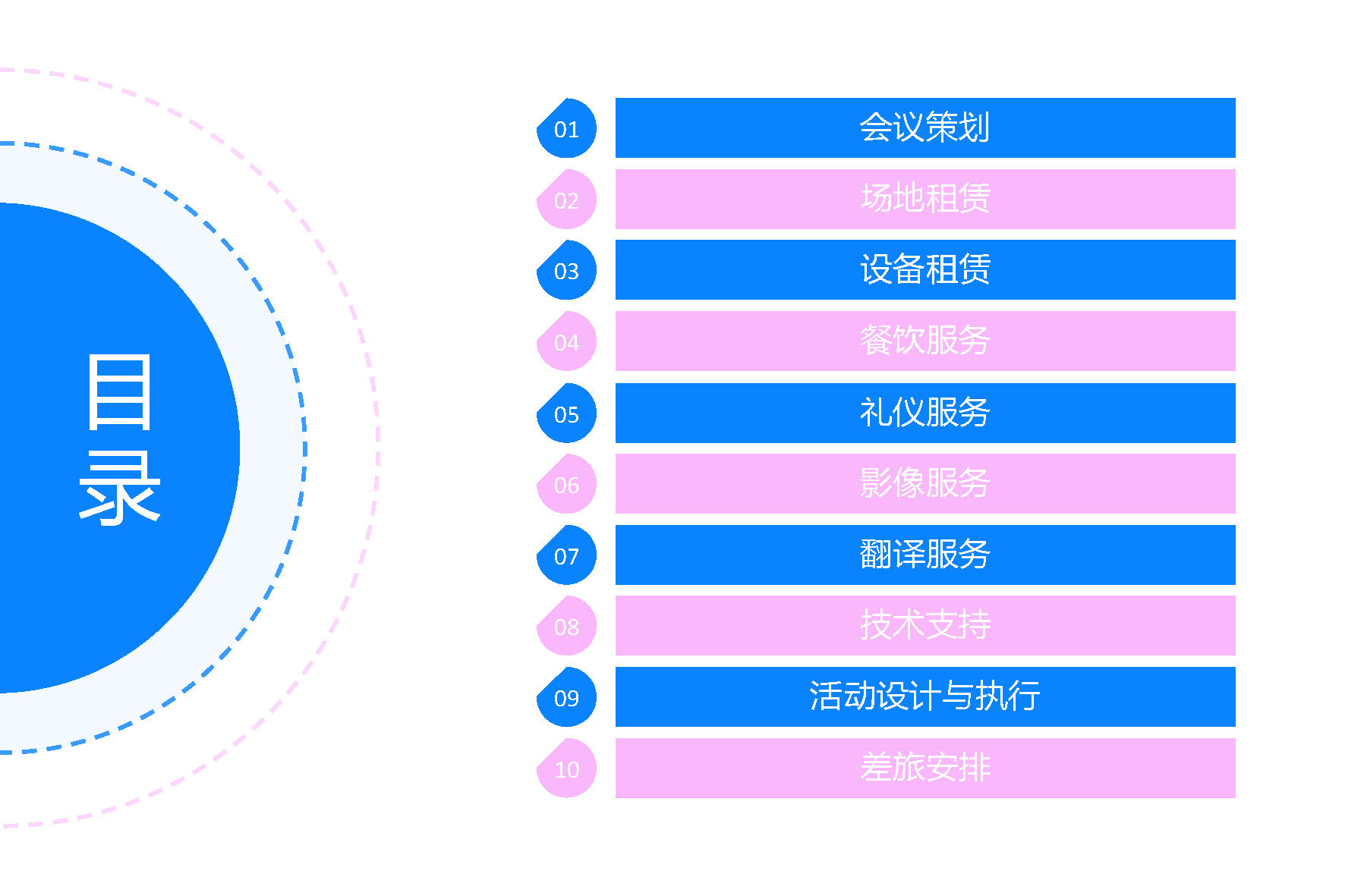 目录

01 会议策划
02 场地租赁
03 设备租赁
04 餐饮服务
05 礼仪服务
06 影像服务
07 翻译服务
08 技术支持
09 活动设计与执行
10 差旅安排